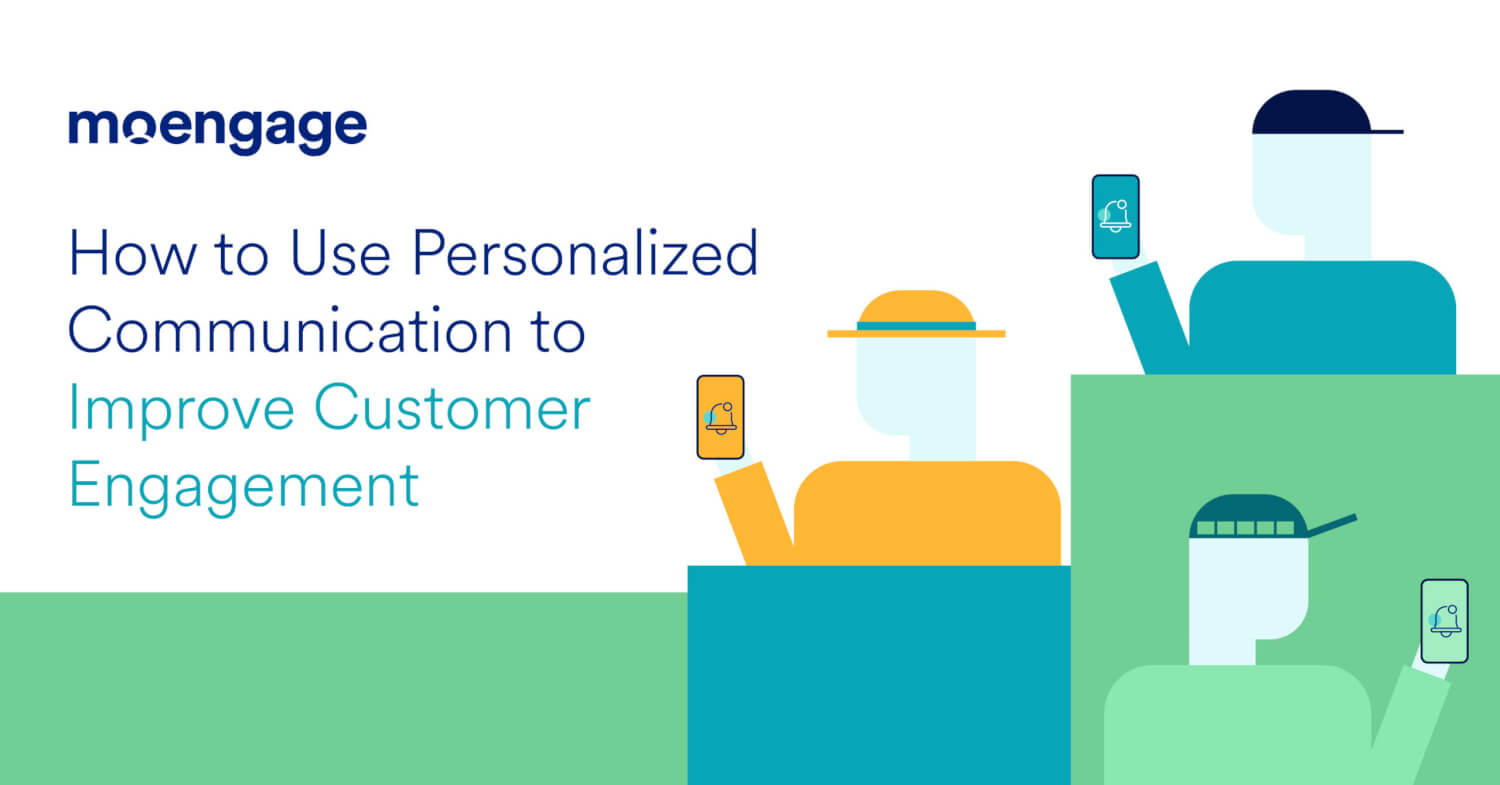 moengage

How to Use Personalized Communication to Improve Customer Engagement